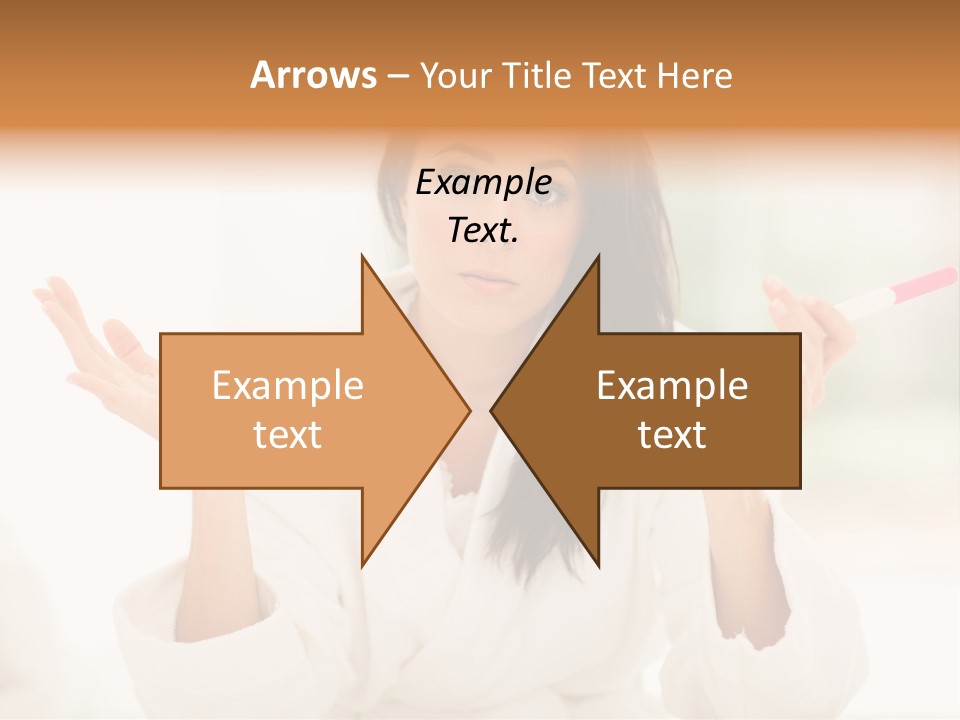 Arrows – Your Title Text Here

Example Text.

Example text

Example text